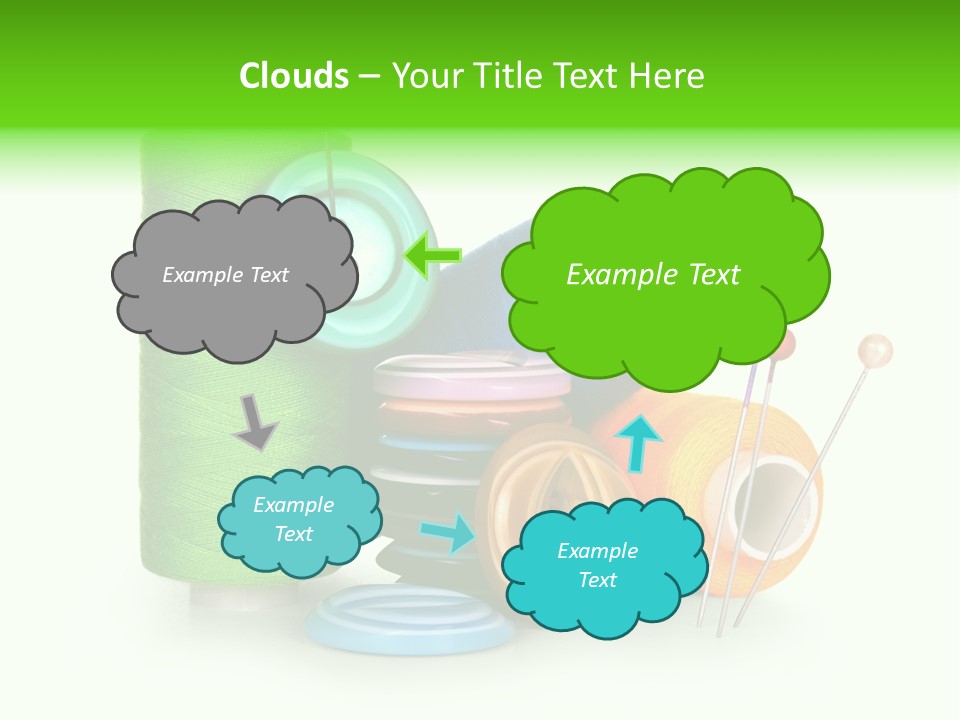 Clouds – Your Title Text Here

Example Text

Example Text

Example Text

Example Text